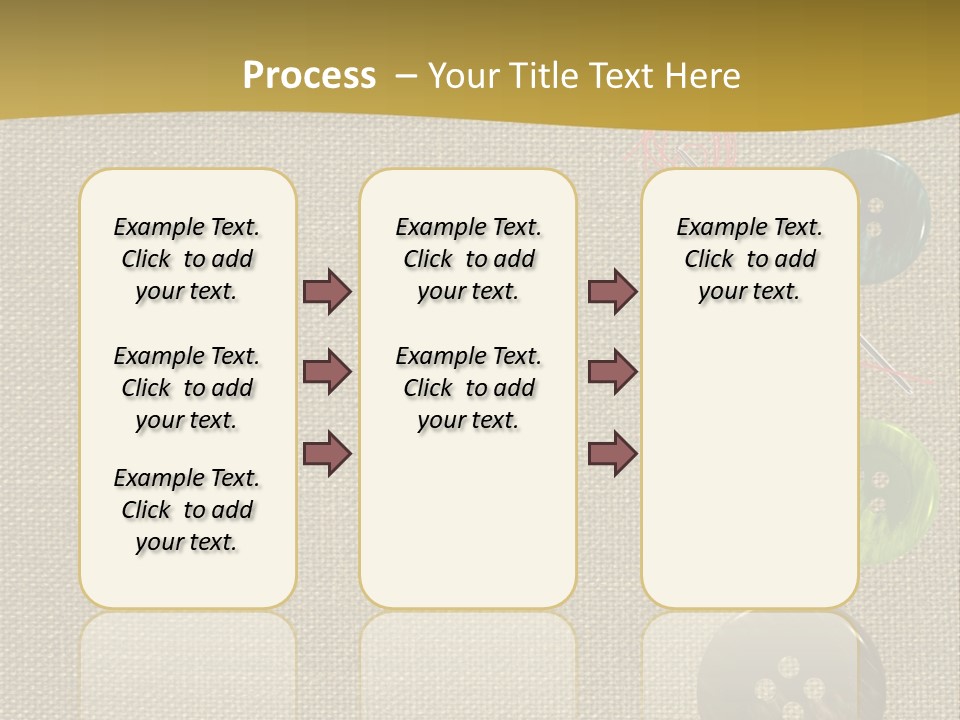 Process – Your Title Text Here

Example Text. Click to add your text.

Example Text. Click to add your text.

Example Text. Click to add your text.

Example Text. Click to add your text.

Example Text. Click to add your text.

Example Text. Click to add your text.